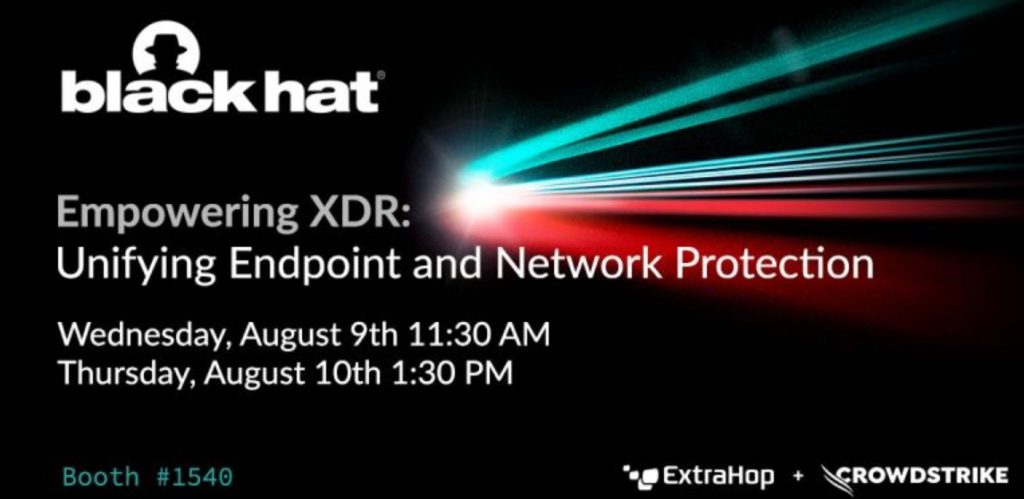 black hat®

Empowering XDR:
Unifying Endpoint and Network Protection

Wednesday, August 9th 11:30 AM
Thursday, August 10th 1:30 PM

Booth #1540

ExtraHop + CROWDSTRIKE